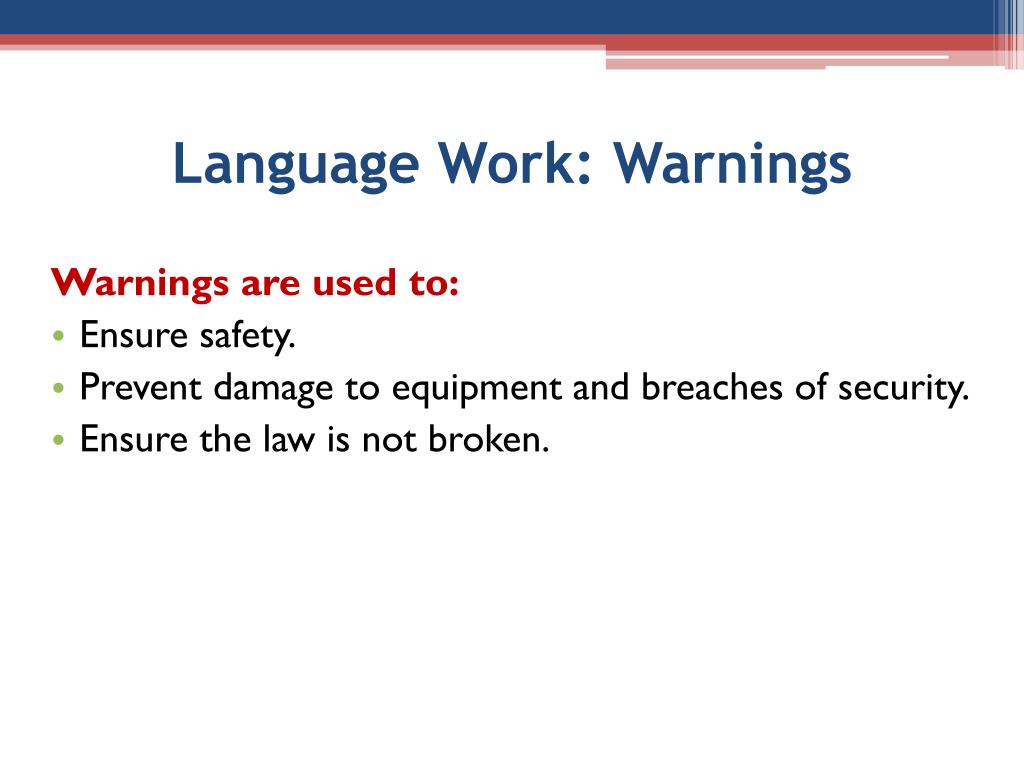 Language Work: Warnings

Warnings are used to:
• Ensure safety.
• Prevent damage to equipment and breaches of security.
• Ensure the law is not broken.